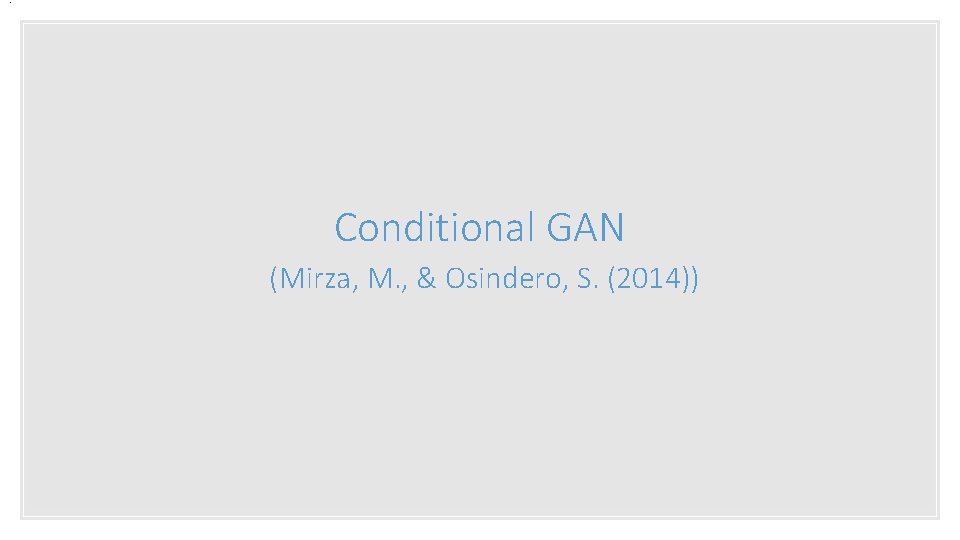 Conditional GAN

(Mirza, M., & Osindero, S. (2014))